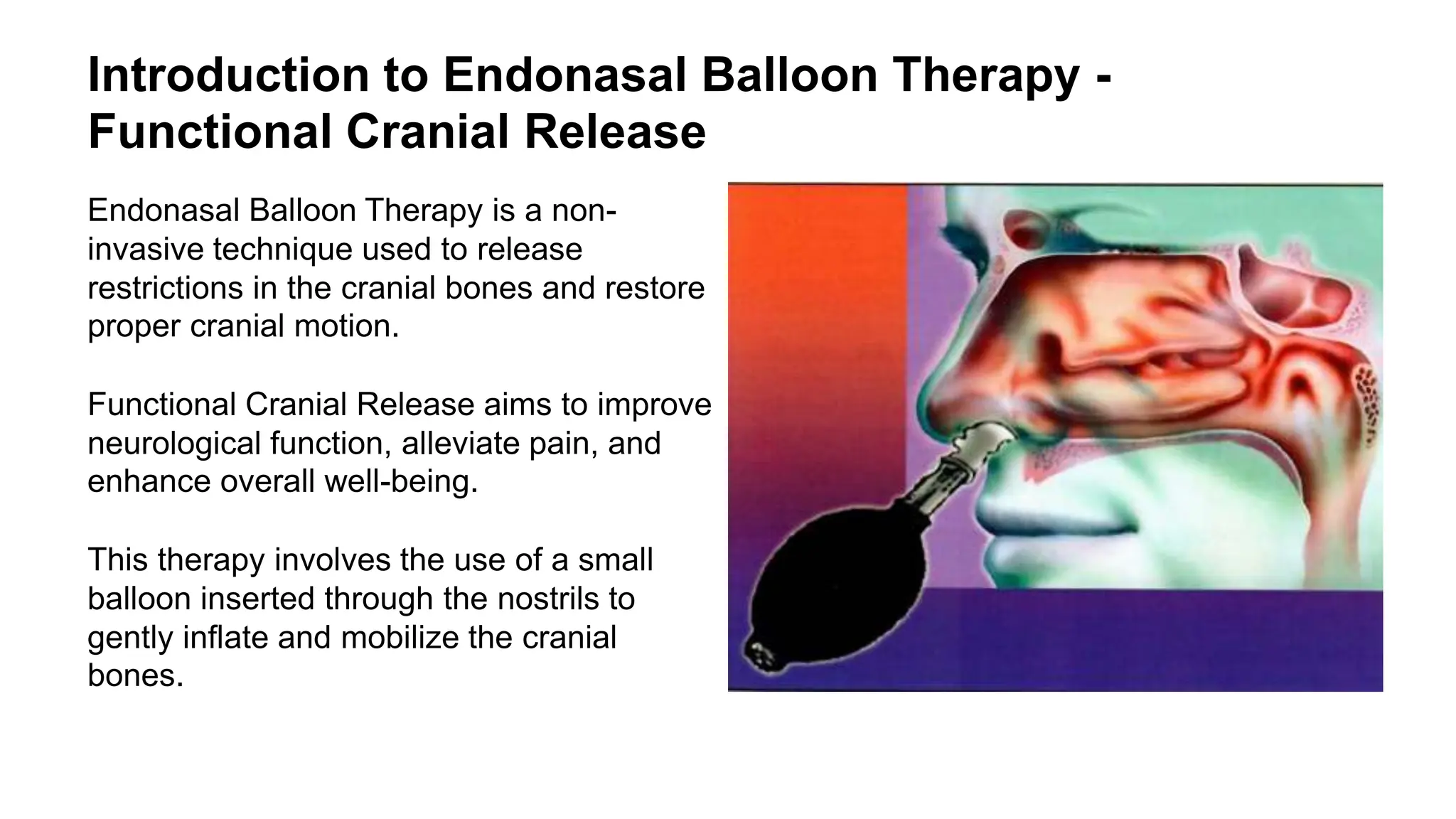 Introduction to Endonasal Balloon Therapy - Functional Cranial Release

Endonasal Balloon Therapy is a non-invasive technique used to release restrictions in the cranial bones and restore proper cranial motion.

Functional Cranial Release aims to improve neurological function, alleviate pain, and enhance overall well-being.

This therapy involves the use of a small balloon inserted through the nostrils to gently inflate and mobilize the cranial bones.